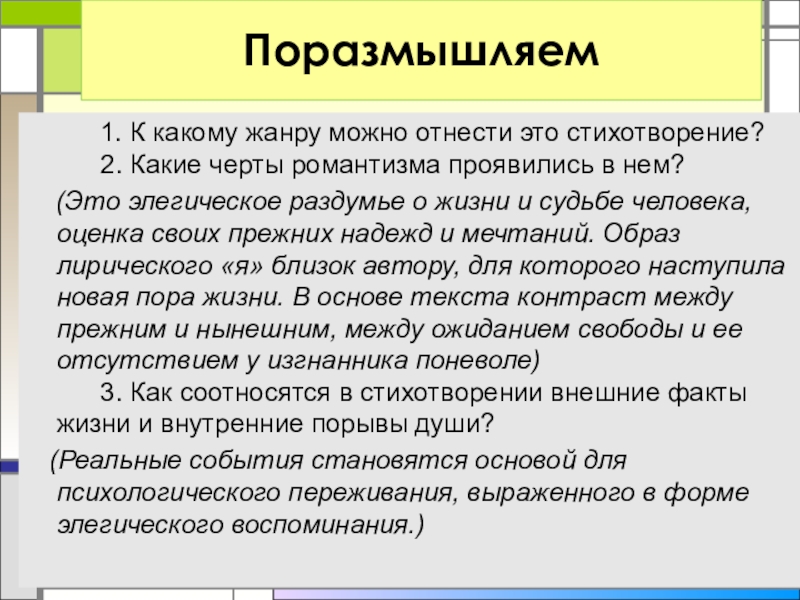 Поразмышляем

1. К какому жанру можно отнести это стихотворение?
2. Какие черты романтизма проявились в нем?

(Это элегическое раздумье о жизни и судьбе человека, оценка своих прежних надежд и мечтаний. Образ лирического «я» близок автору, для которого наступила новая пора жизни. В основе текста контраст между прежним и нынешним, между ожиданием свободы и ее отсутствием у изгнанника поневоле)

3. Как соотносятся в стихотворении внешние факты жизни и внутренние порывы души?

(Реальные события становятся основой для психологического переживания, выраженного в форме элегического воспоминания.)